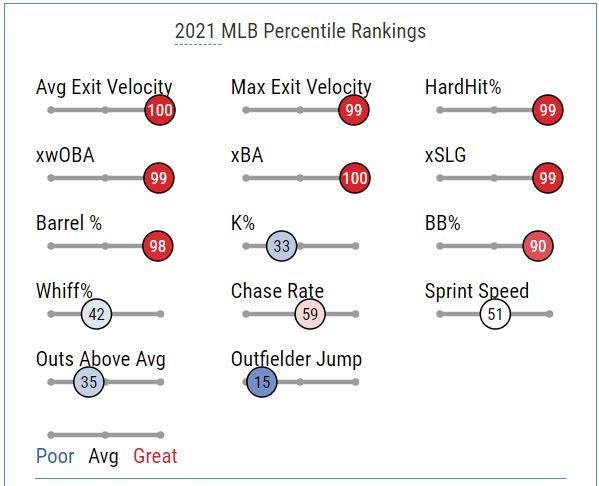 2021 MLB Percentile Rankings

Avg Exit Velocity
100

Max Exit Velocity
99

HardHit%
99

xwOBA
99

xBA
100

xSLG
99

Barrel %
98

K%
33

BB%
90

Whiff%
42

Chase Rate
59

Sprint Speed
51

Outs Above Avg
35

Outfielder Jump
15

Poor Avg Great